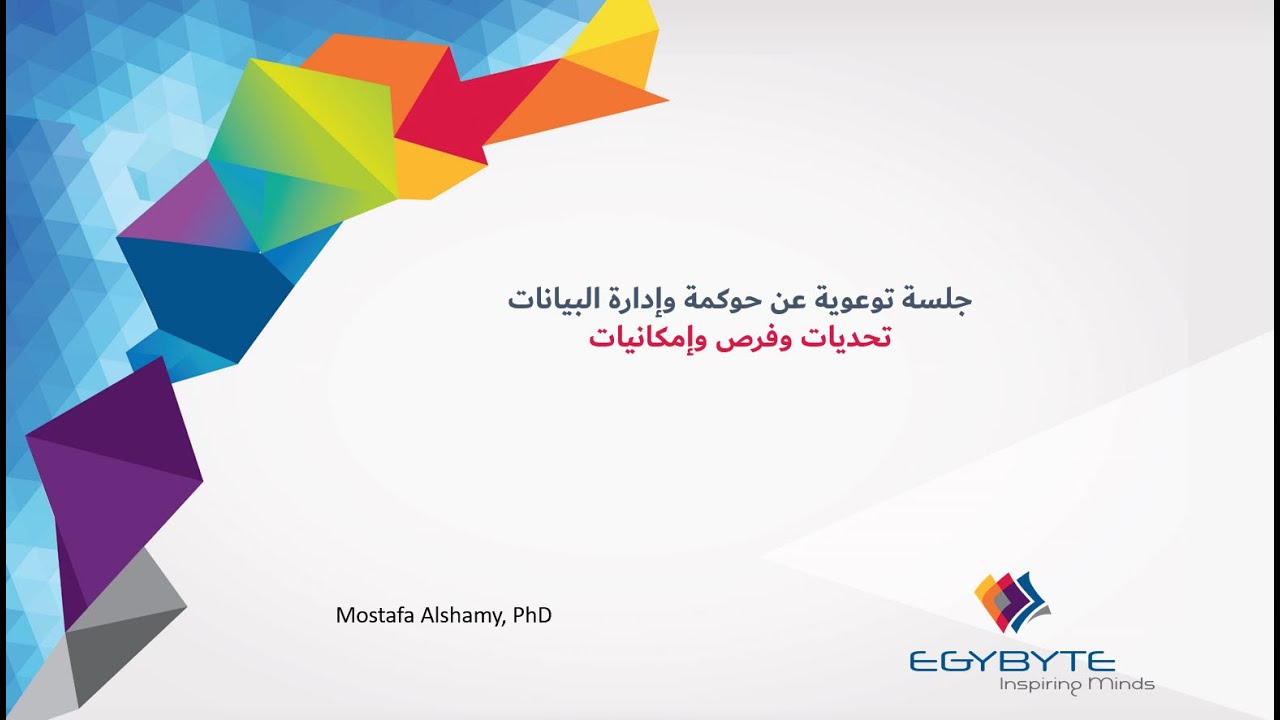 جلسة توعوية عن حوكمة وإدارة البيانات
تحديات وفرص وإمكانيات

Mostafa Alshamy, PhD

EGYBYTE
Inspiring Minds